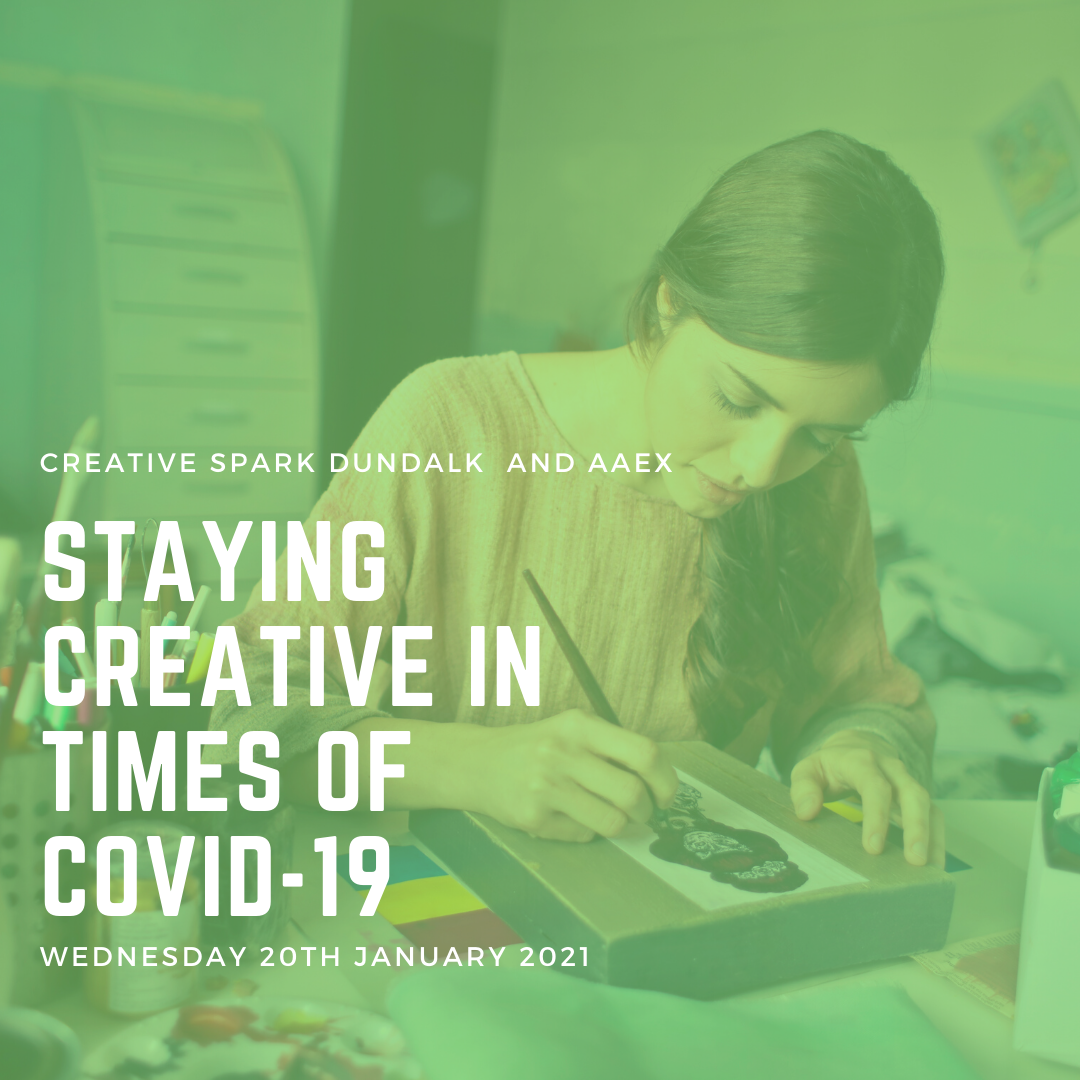 CREATIVE SPARK DUNDALK AND AAEX

STAYING CREATIVE IN TIMES OF COVID-19

WEDNESDAY 20TH JANUARY 2021